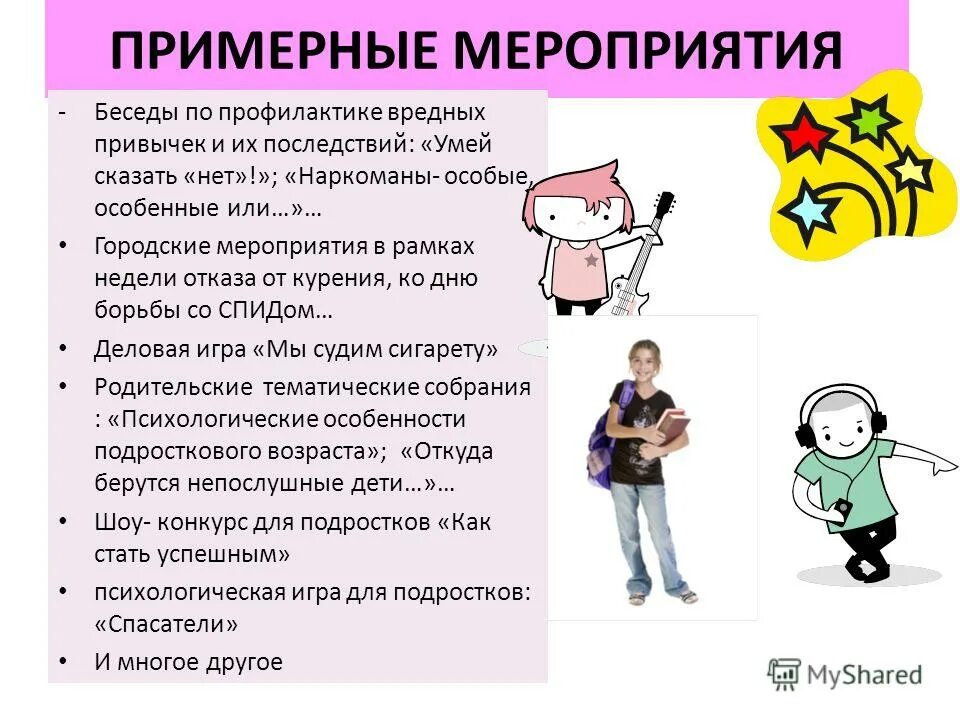 ПРИМЕРНЫЕ МЕРОПРИЯТИЯ

- Беседы по профилактике вредных привычек и их последствий: «Умей сказать «нет»!»; «Наркоманы- особые, особенные или…»…

• Городские мероприятия в рамках недели отказа от курения, ко дню борьбы со СПИДом…

• Деловая игра «Мы судим сигарету»

• Родительские тематические собрания : «Психологические особенности подросткового возраста»; «Откуда берутся непослушные дети…»…

• Шоу- конкурс для подростков «Как стать успешным»

• психологическая игра для подростков: «Спасатели»

• И многое другое

MyShared